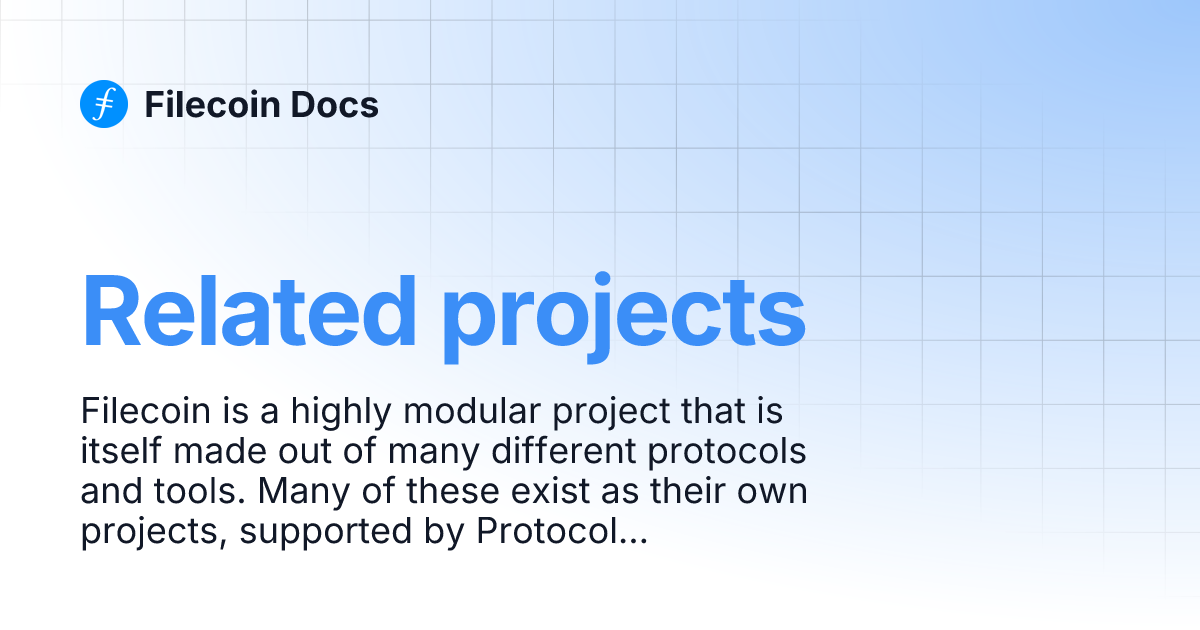 Filecoin Docs

Related projects

Filecoin is a highly modular project that is itself made out of many different protocols and tools. Many of these exist as their own projects, supported by Protocol...